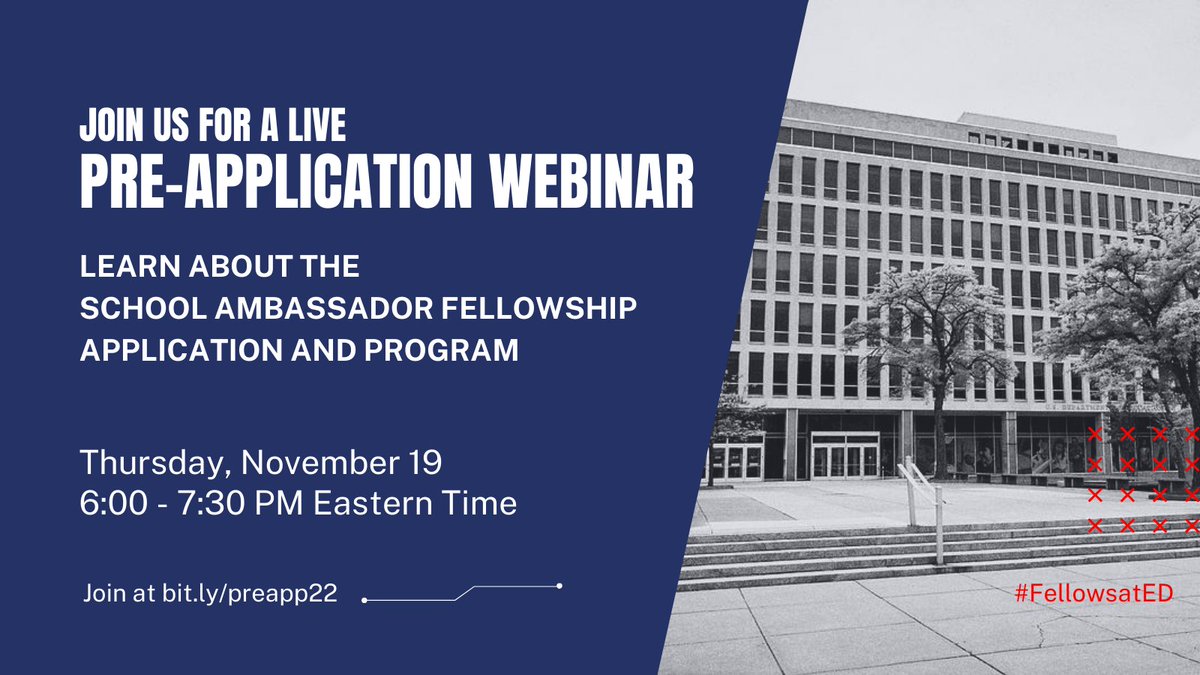 JOIN US FOR A LIVE
PRE-APPLICATION WEBINAR

LEARN ABOUT THE
SCHOOL AMBASSADOR FELLOWSHIP
APPLICATION AND PROGRAM

Thursday, November 19
6:00 - 7:30 PM Eastern Time

Join at bit.ly/preapp22

#FellowsatED